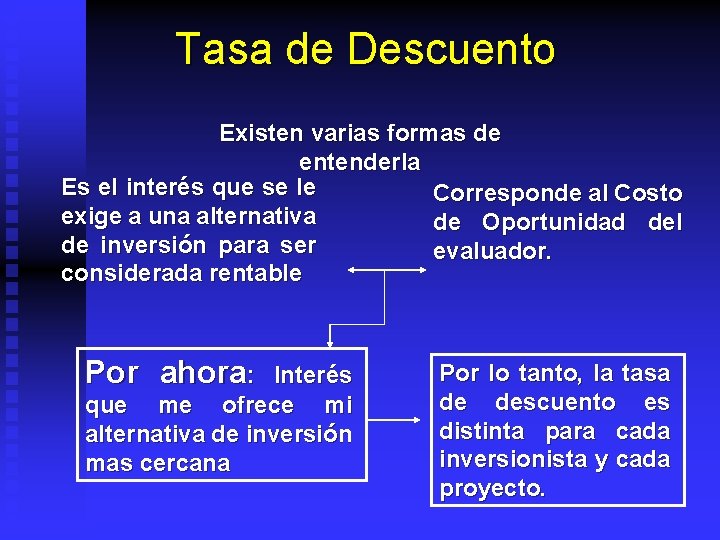 Tasa de Descuento

Existen varias formas de entenderla

Es el interés que se le exige a una alternativa de inversión para ser considerada rentable

Corresponde al Costo de Oportunidad del evaluador.

Por ahora: Interés que me ofrece mi alternativa de inversión mas cercana

Por lo tanto, la tasa de descuento es distinta para cada inversionista y cada proyecto.